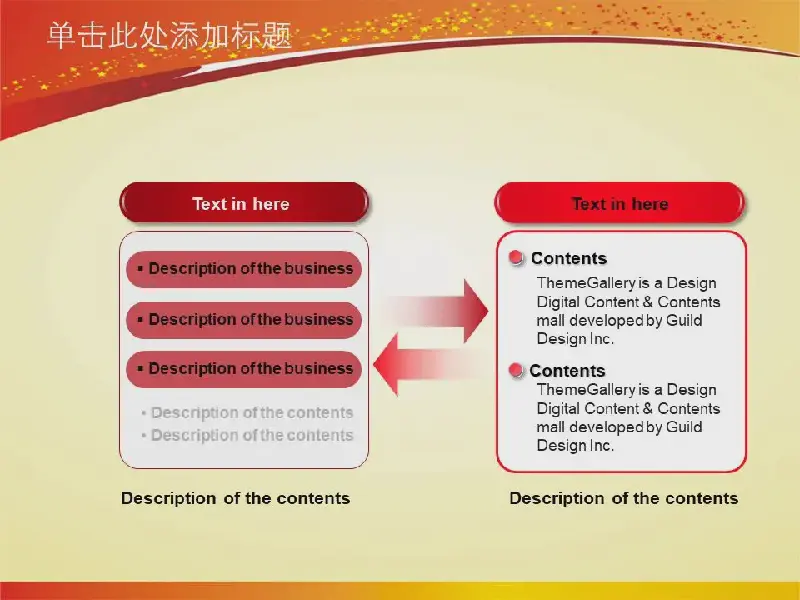 单击此处添加标题

Text in here

▪ Description of the business

▪ Description of the business

▪ Description of the business

• Description of the contents
• Description of the contents

Description of the contents

Text in here

Contents

ThemeGallery is a Design Digital Content & Contents mall developed by Guild Design Inc.

Contents

ThemeGallery is a Design Digital Content & Contents mall developed by Guild Design Inc.

Description of the contents